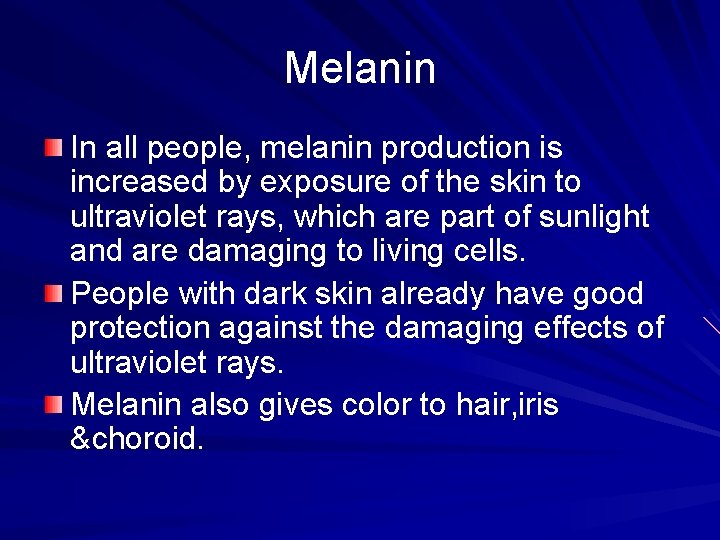 Melanin

In all people, melanin production is increased by exposure of the skin to ultraviolet rays, which are part of sunlight and are damaging to living cells.

People with dark skin already have good protection against the damaging effects of ultraviolet rays.

Melanin also gives color to hair,iris &choroid.